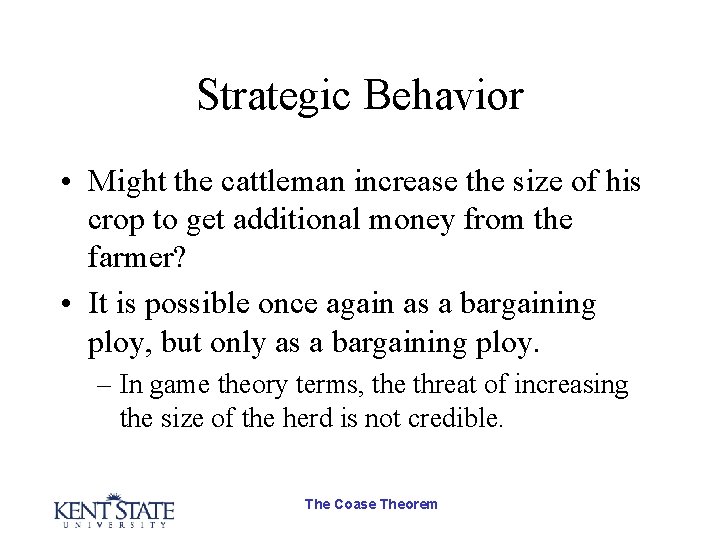 Strategic Behavior

• Might the cattleman increase the size of his crop to get additional money from the farmer?

• It is possible once again as a bargaining ploy, but only as a bargaining ploy.

– In game theory terms, the threat of increasing the size of the herd is not credible.

KENT STATE
UNIVERSITY

The Coase Theorem